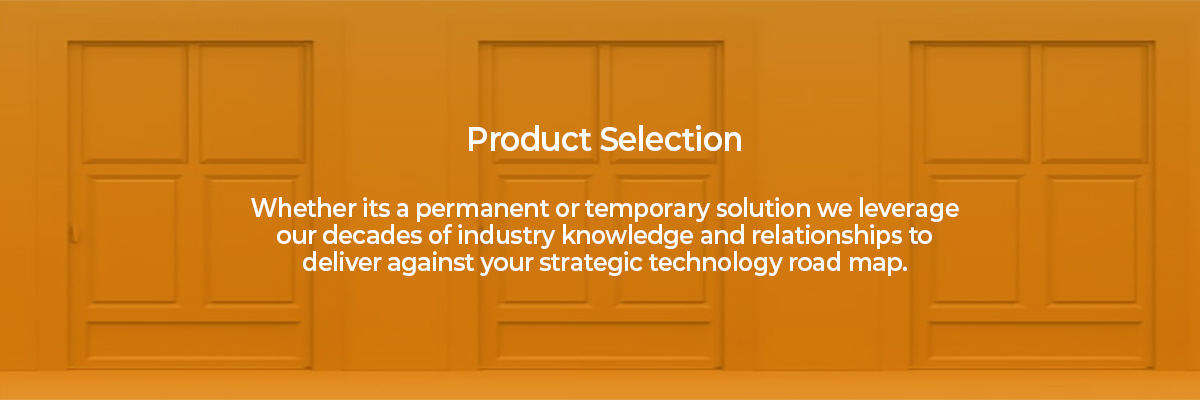 Product Selection

Whether its a permanent or temporary solution we leverage our decades of industry knowledge and relationships to deliver against your strategic technology road map.